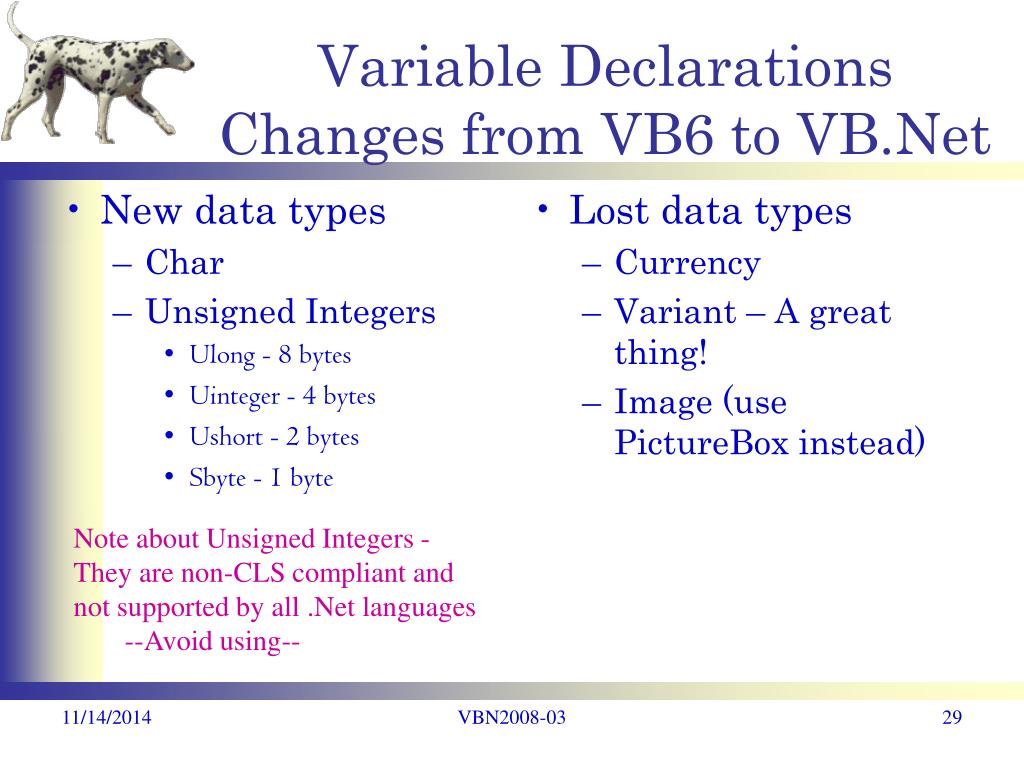 Variable Declarations Changes from VB6 to VB.Net

• New data types
– Char
– Unsigned Integers
• Ulong - 8 bytes
• Uinteger - 4 bytes
• Ushort - 2 bytes
• Sbyte - 1 byte

Note about Unsigned Integers - They are non-CLS compliant and not supported by all .Net languages
--Avoid using--

• Lost data types
– Currency
– Variant – A great thing!
– Image (use PictureBox instead)

11/14/2014
VBN2008-03
29